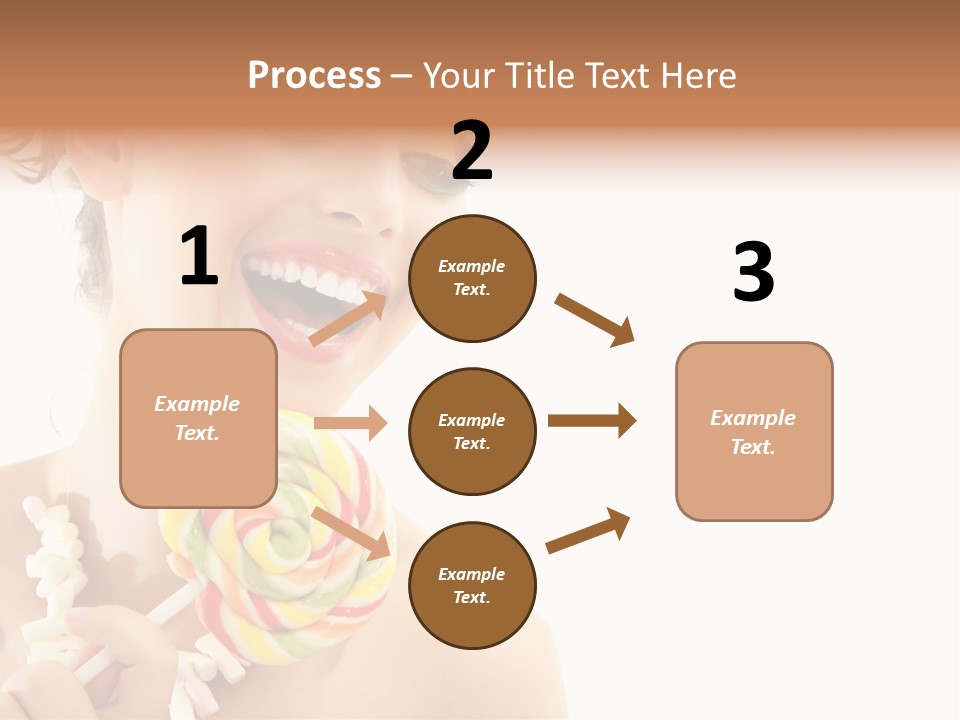 Process – Your Title Text Here

1

Example Text.

2

Example Text.

Example Text.

Example Text.

3

Example Text.